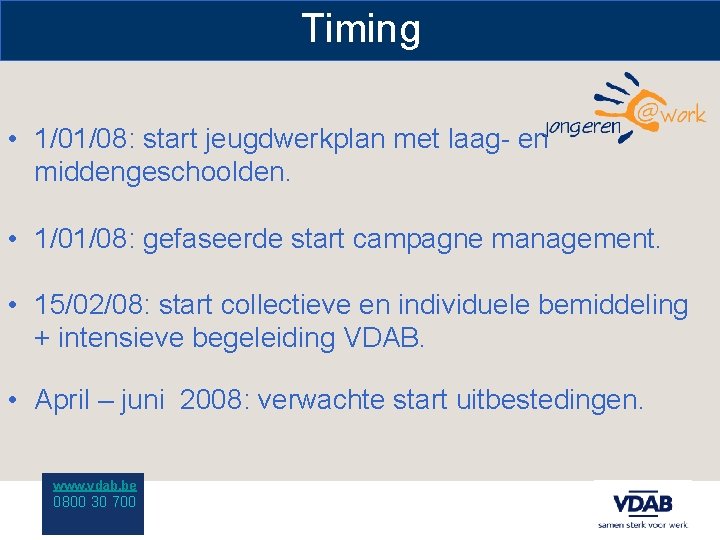 Timing

jongeren@work

• 1/01/08: start jeugdwerkplan met laag- en middengeschoolden.

• 1/01/08: gefaseerde start campagne management.

• 15/02/08: start collectieve en individuele bemiddeling + intensieve begeleiding VDAB.

• April – juni 2008: verwachte start uitbestedingen.

www.vdab.be
0800 30 700

VDAB
samen sterk voor werk